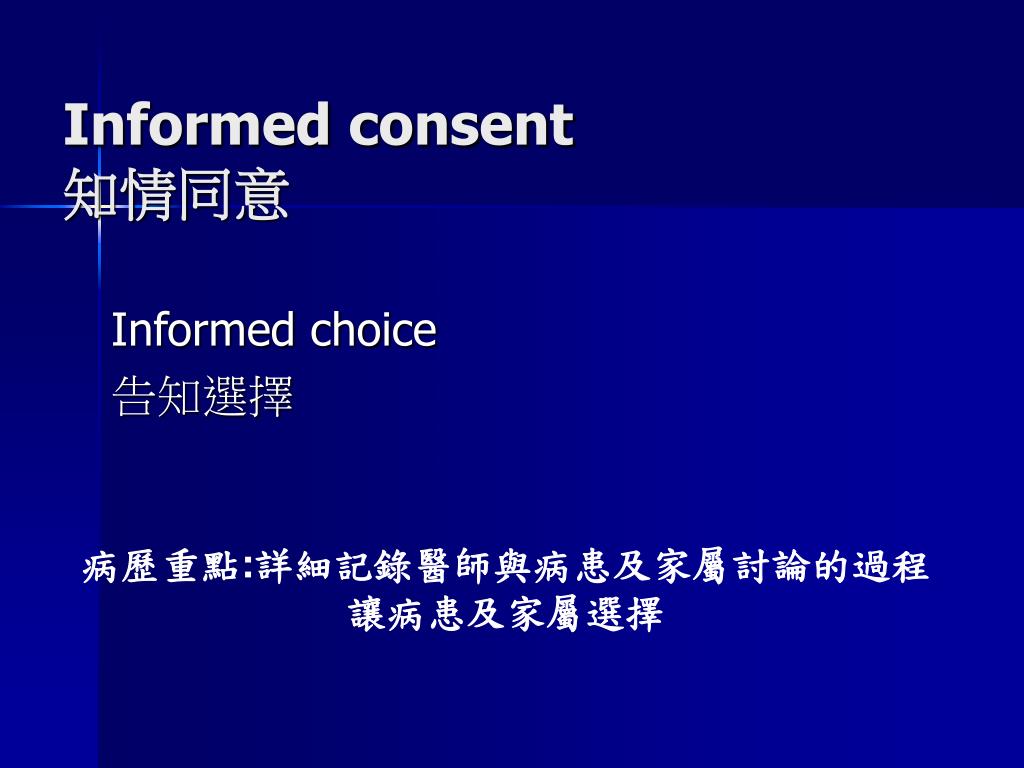 Informed consent
知情同意

Informed choice
告知選擇

病歷重點:詳細記錄醫師與病患及家屬討論的過程
讓病患及家屬選擇